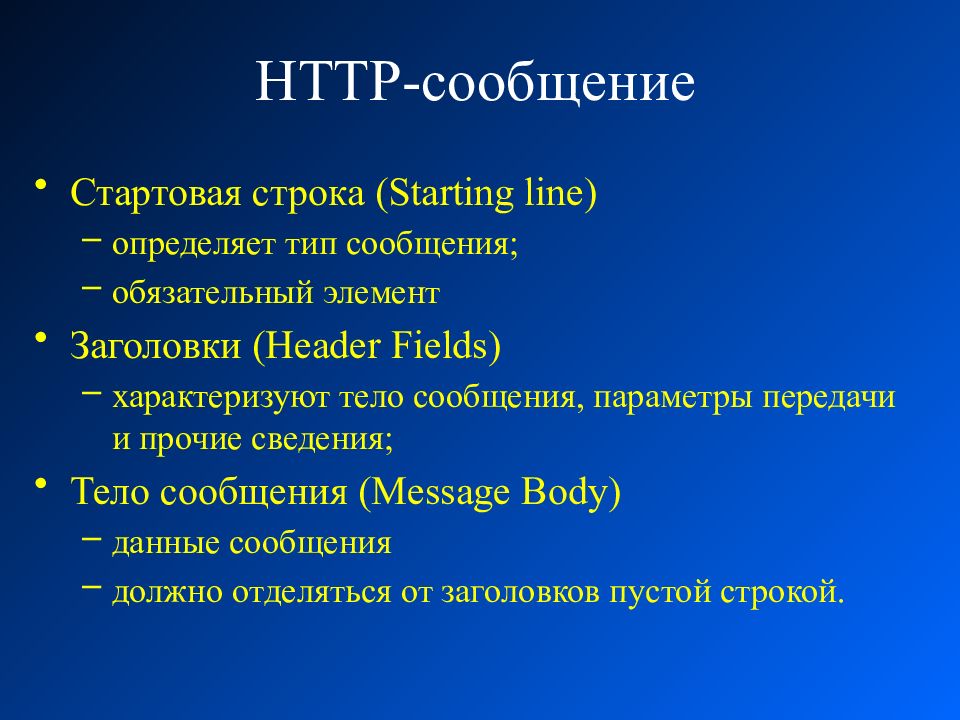 HTTP-сообщение

• Стартовая строка (Starting line)
  – определяет тип сообщения;
  – обязательный элемент
• Заголовки (Header Fields)
  – характеризуют тело сообщения, параметры передачи и прочие сведения;
• Тело сообщения (Message Body)
  – данные сообщения
  – должно отделяться от заголовков пустой строкой.